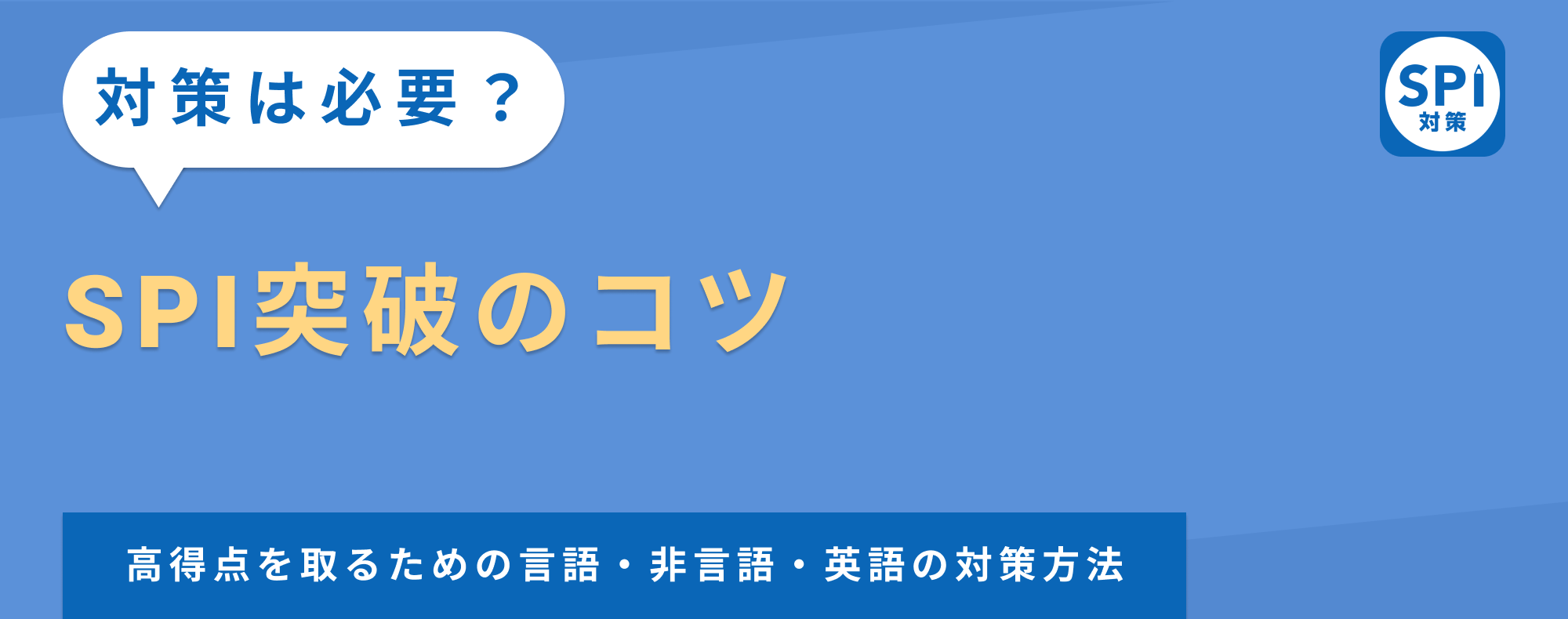 対策は必要？

SPI
対策

SPI突破のコツ

高得点を取るための言語・非言語・英語の対策方法